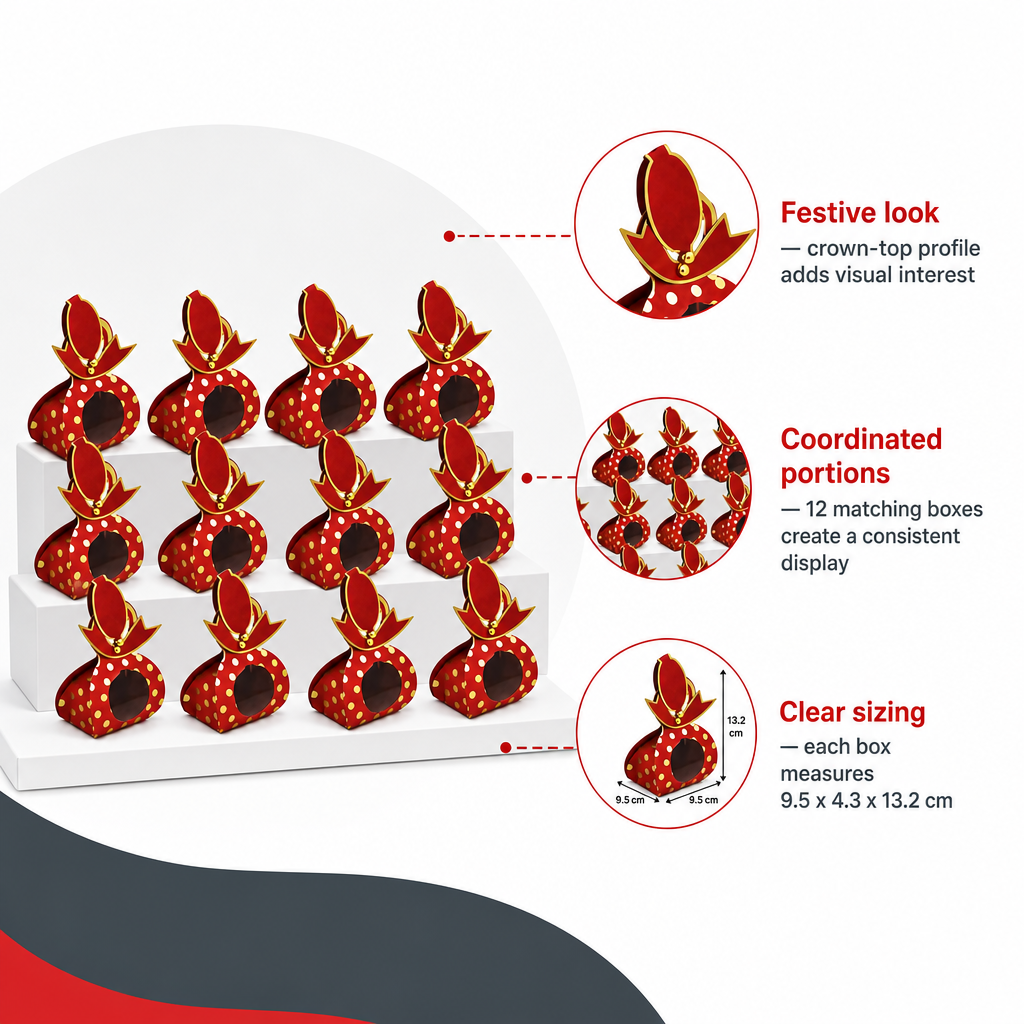 Festive look
— crown-top profile adds visual interest

Coordinated portions
— 12 matching boxes create a consistent display

13.2 cm
9.5 cm
9.5 cm

Clear sizing
— each box measures 9.5 x 4.3 x 13.2 cm